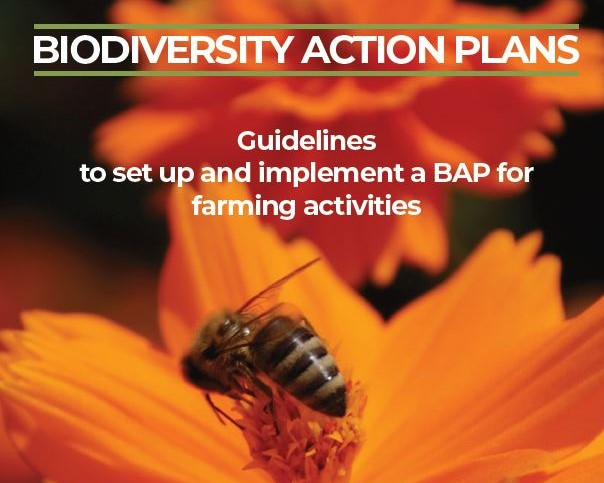 BIODIVERSITY ACTION PLANS

Guidelines
to set up and implement a BAP for farming activities